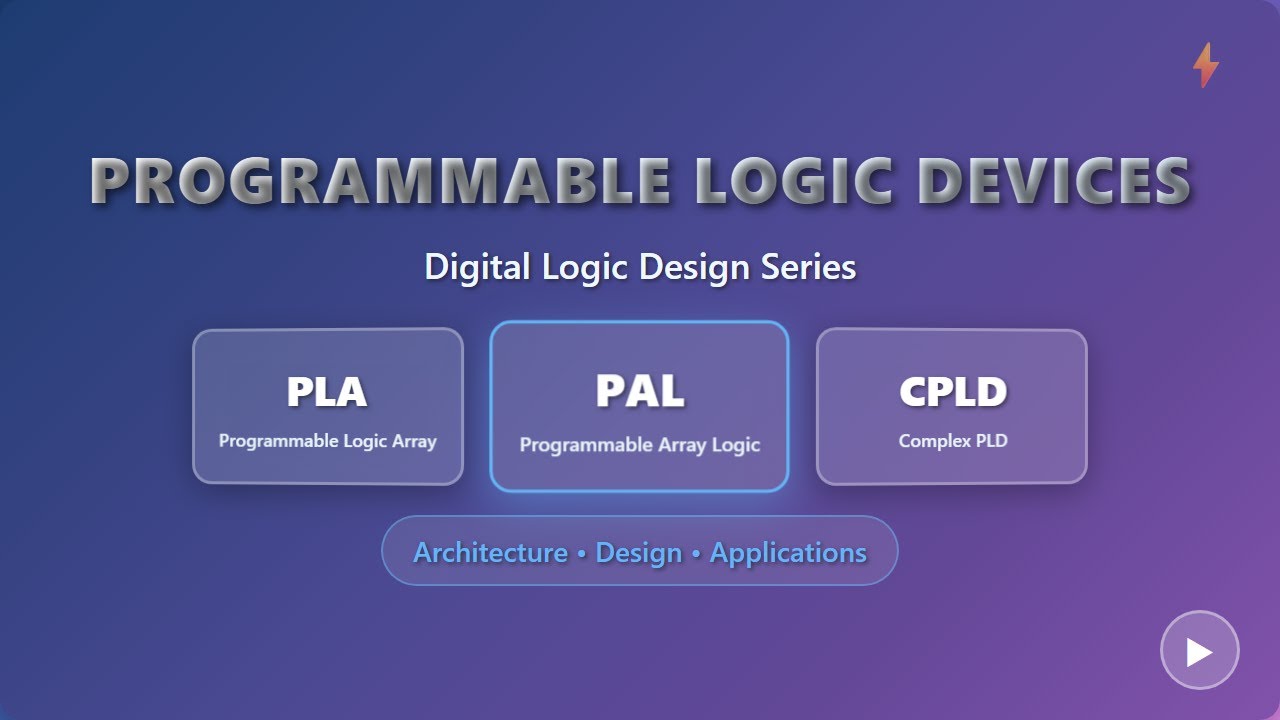 PROGRAMMABLE LOGIC DEVICES

Digital Logic Design Series

PLA
Programmable Logic Array

PAL
Programmable Array Logic

CPLD
Complex PLD

Architecture • Design • Applications